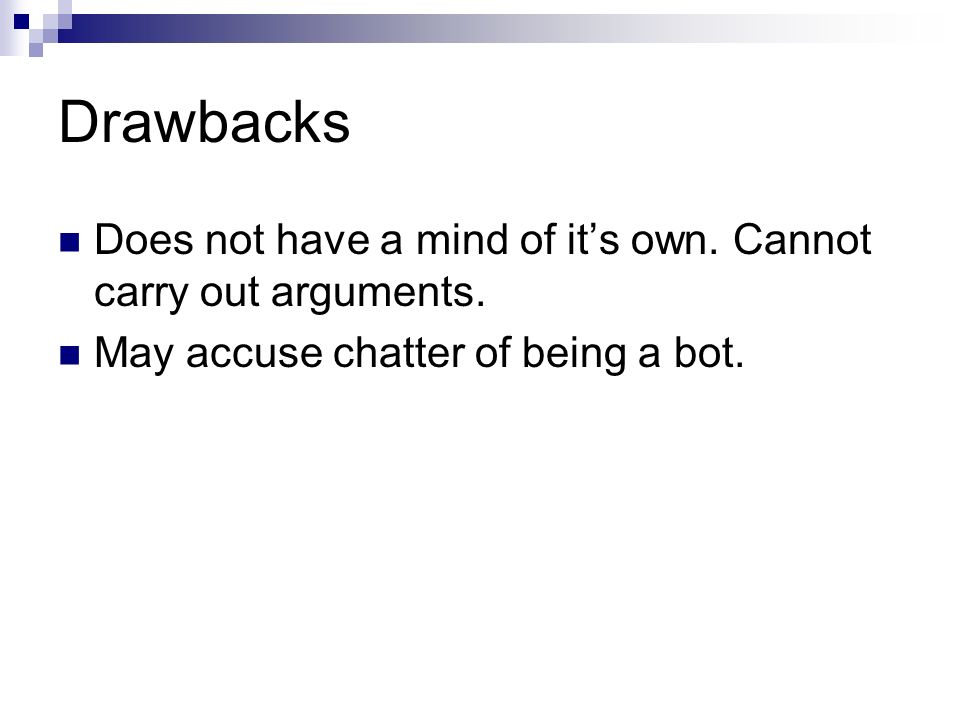 Drawbacks

Does not have a mind of it’s own. Cannot carry out arguments.

May accuse chatter of being a bot.